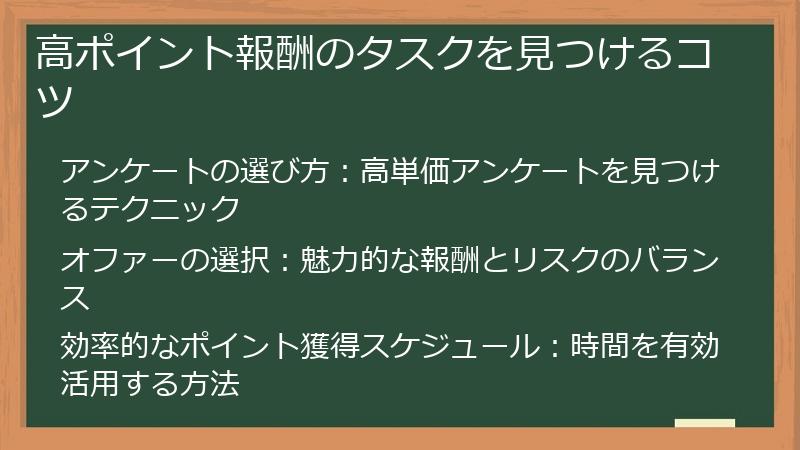 高ポイント報酬のタスクを見つけるコツ

アンケートの選び方：高単価アンケートを見つけるテクニック

オファーの選択：魅力的な報酬とリスクのバランス

効率的なポイント獲得スケジュール：時間を有効活用する方法